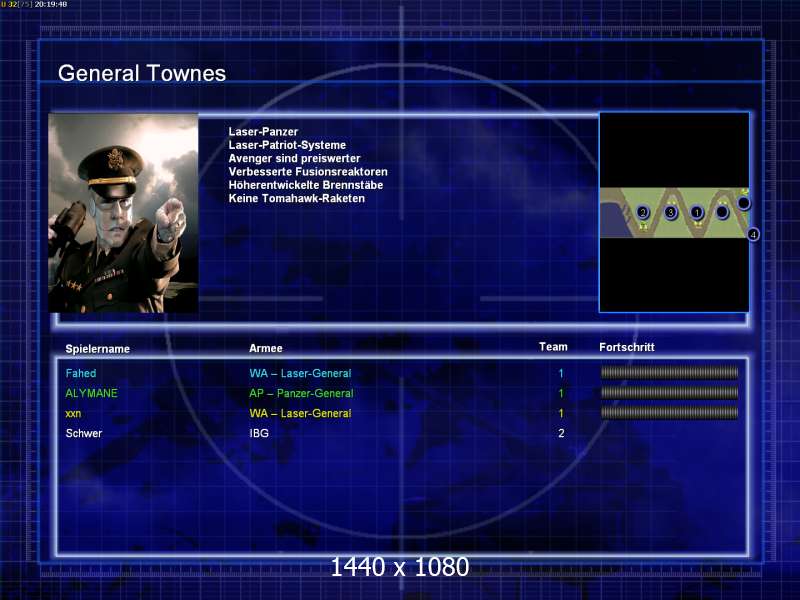 U 32[75] 20:19:48

General Townes

Laser-Panzer
Laser-Patriot-Systeme
Avenger sind preiswerter
Verbesserte Fusionsreaktoren
Höherentwickelte Brennstäbe
Keine Tomahawk-Raketen

2 3 1 4

| Spielername | Armee | Team | Fortschritt |
|---|---|---|---|
| Fahed | WA – Laser-General | 1 | |
| ALYMANE | AP – Panzer-General | 1 | |
| xxn | WA – Laser-General | 1 | |
| Schwer | IBG | 2 | |

1440 x 1080